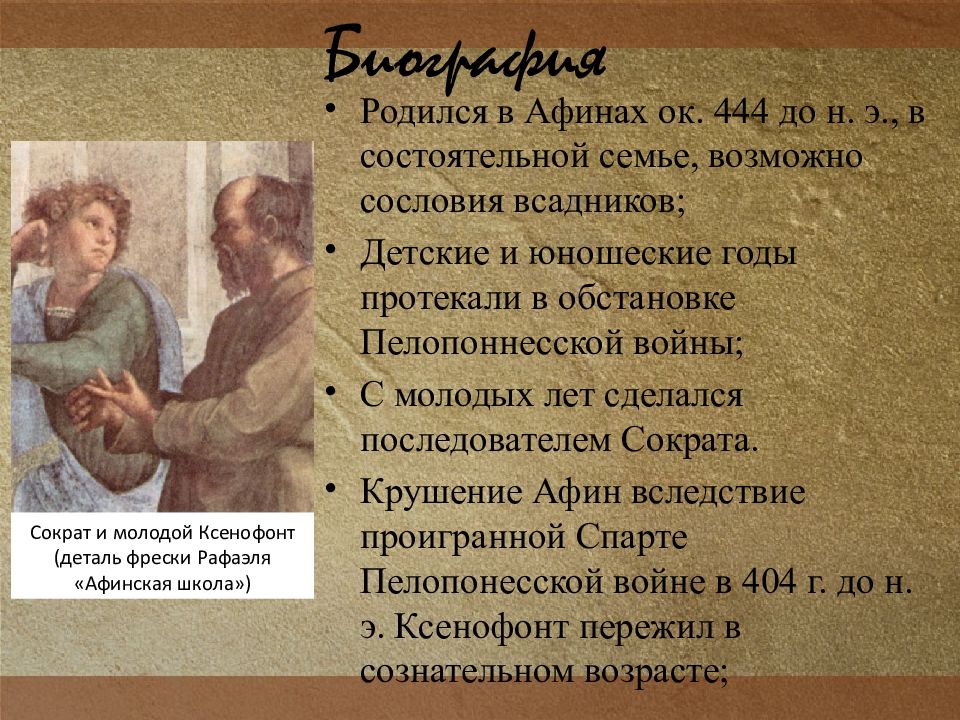 Биография

• Родился в Афинах ок. 444 до н. э., в состоятельной семье, возможно сословия всадников;

• Детские и юношеские годы протекали в обстановке Пелопоннесской войны;

• С молодых лет сделался последователем Сократа.

• Крушение Афин вследствие проигранной Спарте Пелопонесской войне в 404 г. до н. э. Ксенофонт пережил в сознательном возрасте;

Сократ и молодой Ксенофонт (деталь фрески Рафаэля «Афинская школа»)